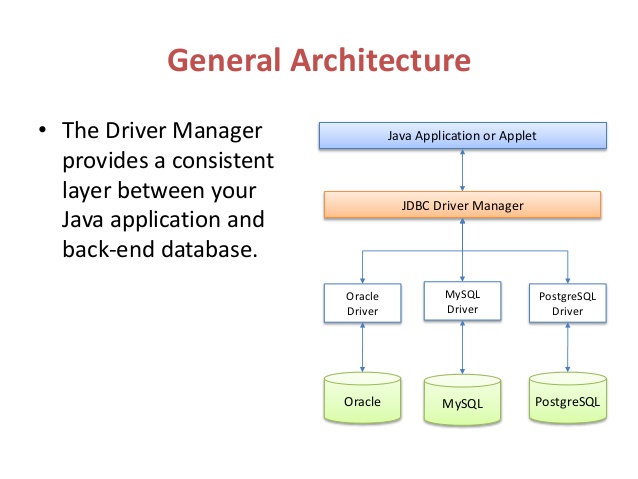 General Architecture

• The Driver Manager provides a consistent layer between your Java application and back-end database.

Java Application or Applet

JDBC Driver Manager

Oracle Driver

MySQL Driver

PostgreSQL Driver

Oracle

MySQL

PostgreSQL